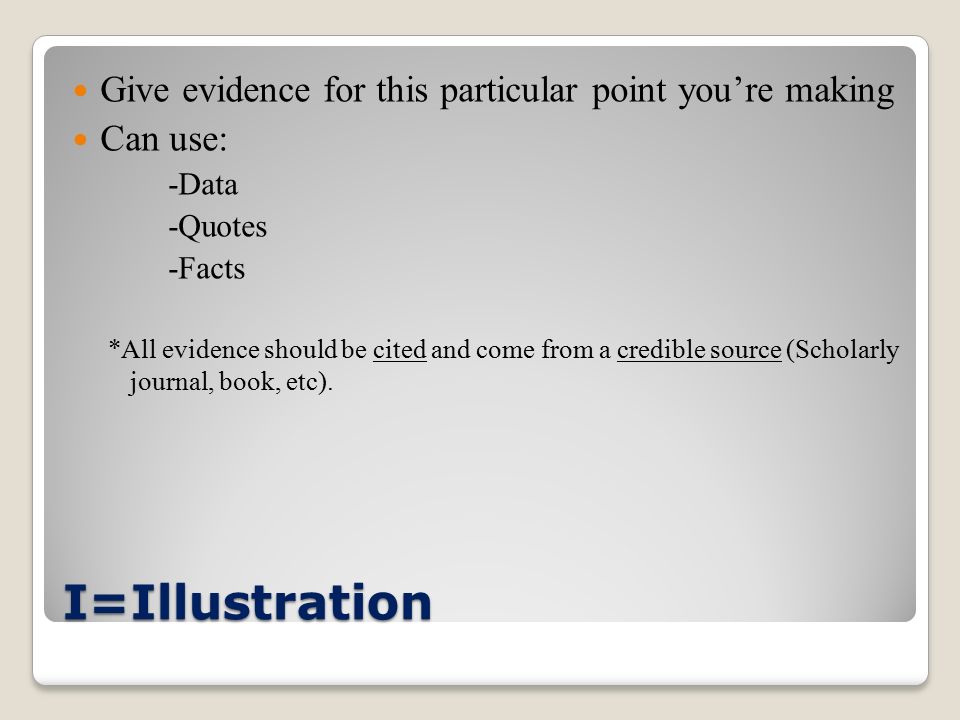 Give evidence for this particular point you’re making

Can use:

-Data

-Quotes

-Facts

*All evidence should be cited and come from a credible source (Scholarly journal, book, etc).

I=Illustration